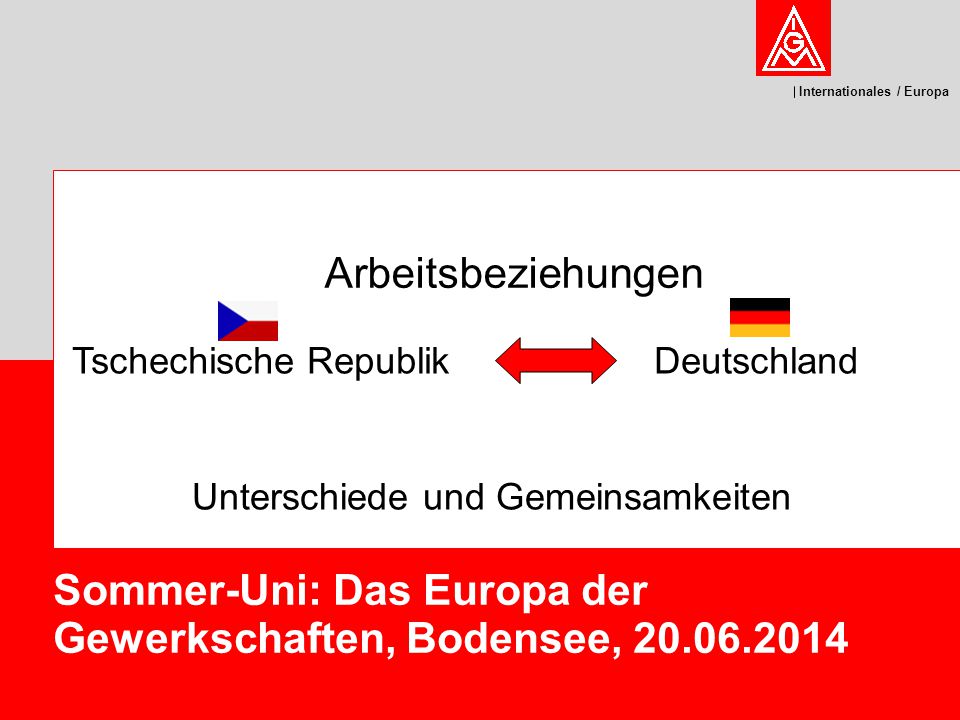 IGM

| Internationales / Europa

Arbeitsbeziehungen

Tschechische Republik

Deutschland

Unterschiede und Gemeinsamkeiten

Sommer-Uni: Das Europa der Gewerkschaften, Bodensee, 20.06.2014